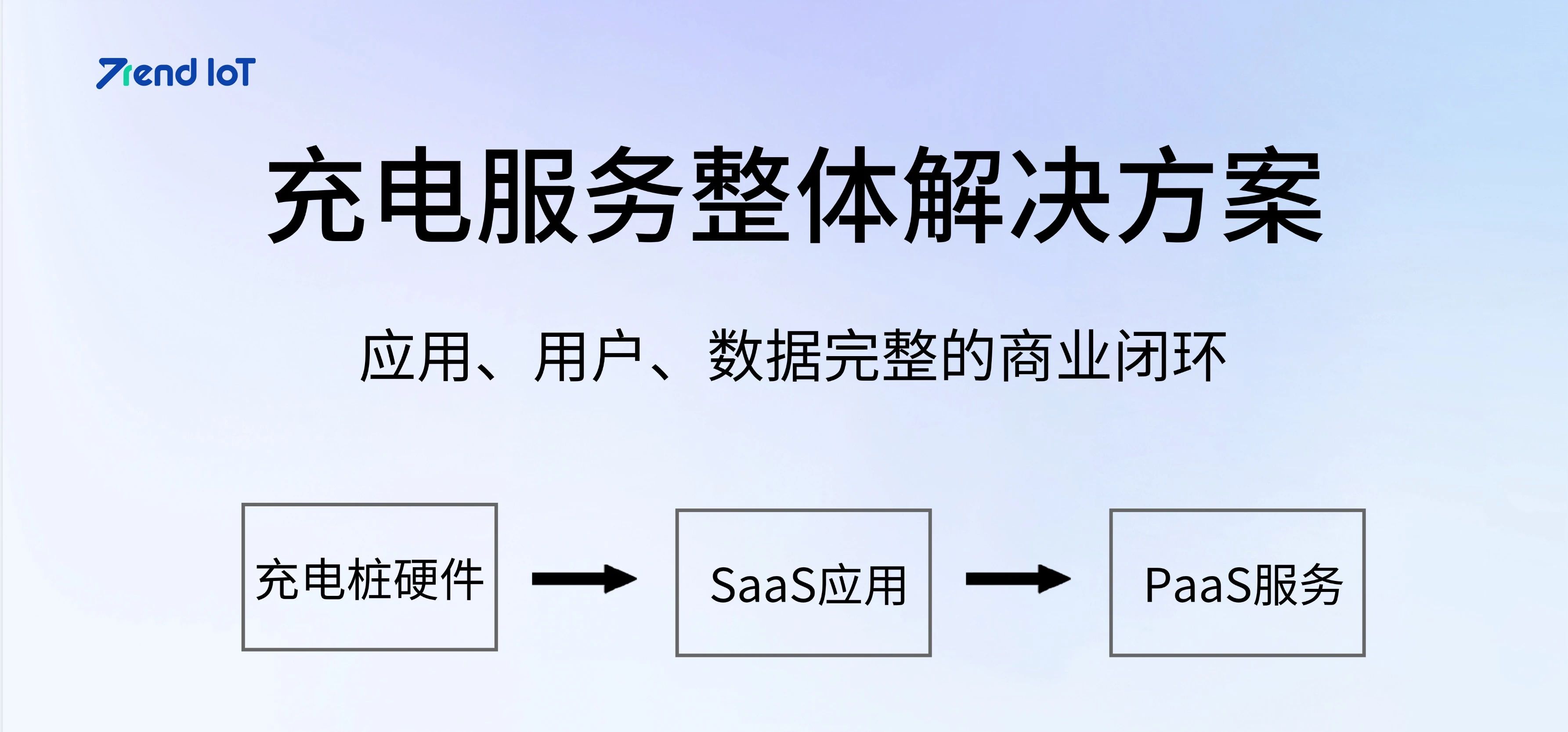 Trend IoT

充电服务整体解决方案

应用、用户、数据完整的商业闭环

充电桩硬件

SaaS应用

PaaS服务